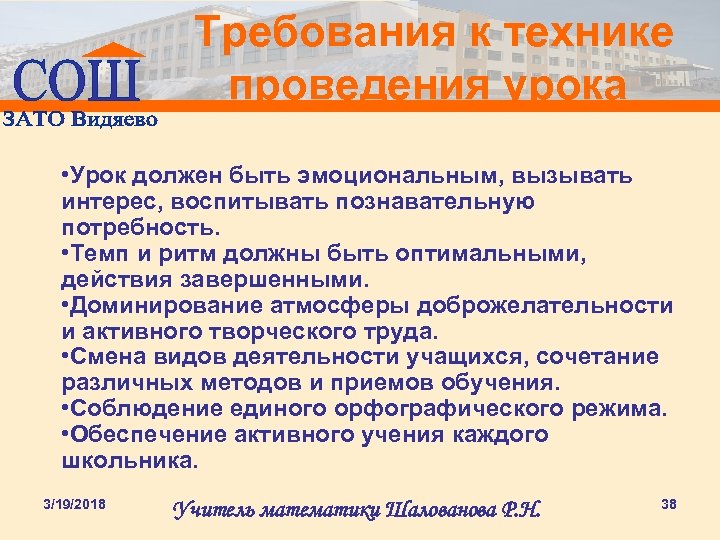 СОШ
ЗАТО Видяево

Требования к технике проведения урока

•Урок должен быть эмоциональным, вызывать интерес, воспитывать познавательную потребность.
•Темп и ритм должны быть оптимальными, действия завершенными.
•Доминирование атмосферы доброжелательности и активного творческого труда.
•Смена видов деятельности учащихся, сочетание различных методов и приемов обучения.
•Соблюдение единого орфографического режима.
•Обеспечение активного учения каждого школьника.

3/19/2018
Учитель математики Шалованова Р.Н.
38